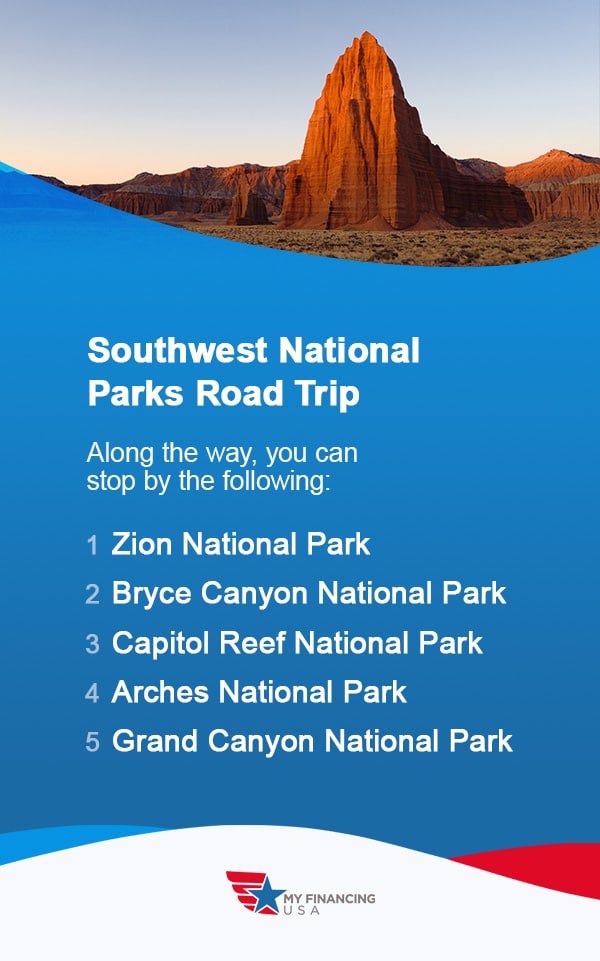 Southwest National Parks Road Trip

Along the way, you can stop by the following:

1 Zion National Park
2 Bryce Canyon National Park
3 Capitol Reef National Park
4 Arches National Park
5 Grand Canyon National Park

MY FINANCING USA